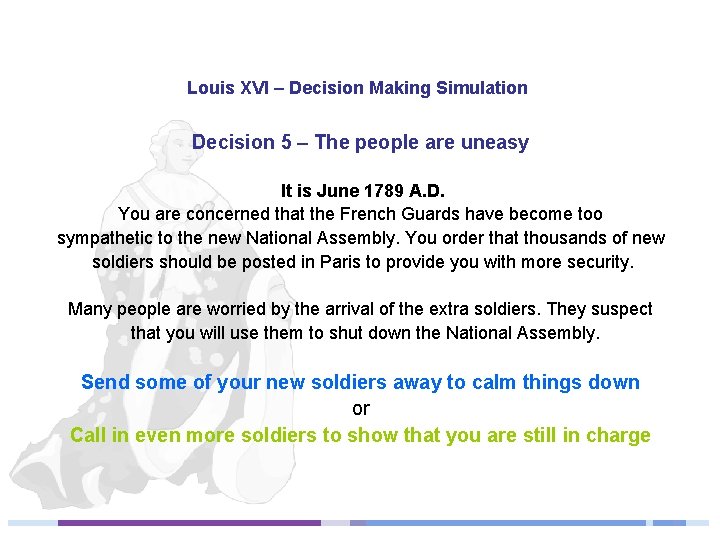 Louis XVI – Decision Making Simulation

Decision 5 – The people are uneasy

It is June 1789 A.D.
You are concerned that the French Guards have become too sympathetic to the new National Assembly. You order that thousands of new soldiers should be posted in Paris to provide you with more security.

Many people are worried by the arrival of the extra soldiers. They suspect that you will use them to shut down the National Assembly.

Send some of your new soldiers away to calm things down
or
Call in even more soldiers to show that you are still in charge